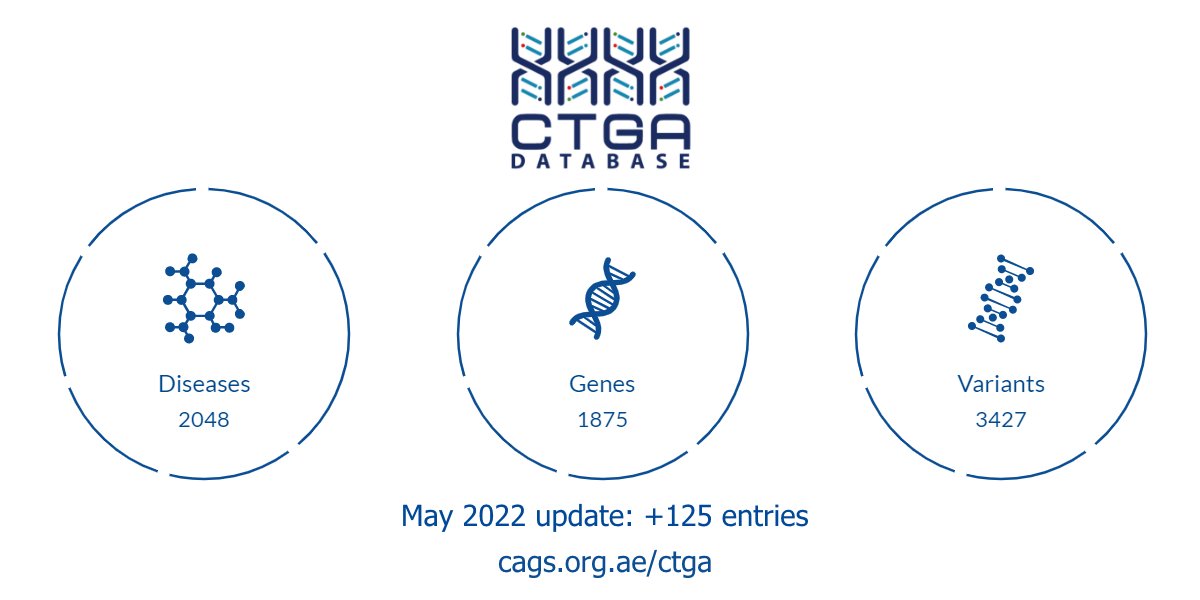 CTGA
DATABASE

Diseases
2048

Genes
1875

Variants
3427

May 2022 update: +125 entries
cags.org.ae/ctga